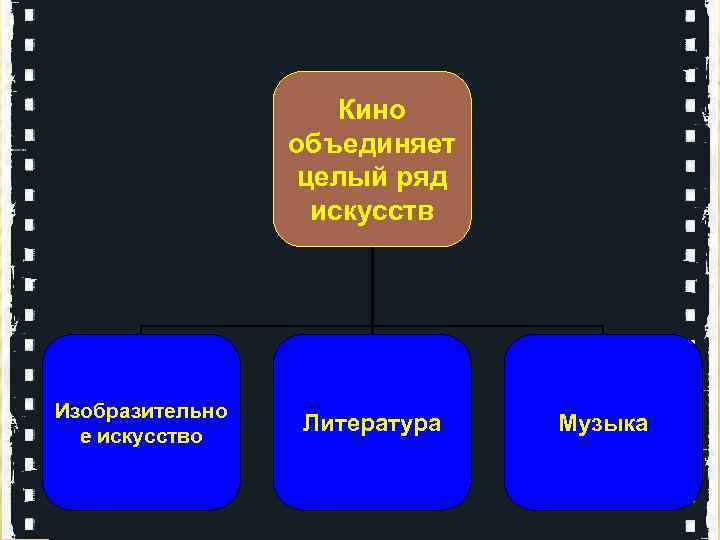 Кино объединяет целый ряд искусств

Изобразительное искусство

Литература

Музыка